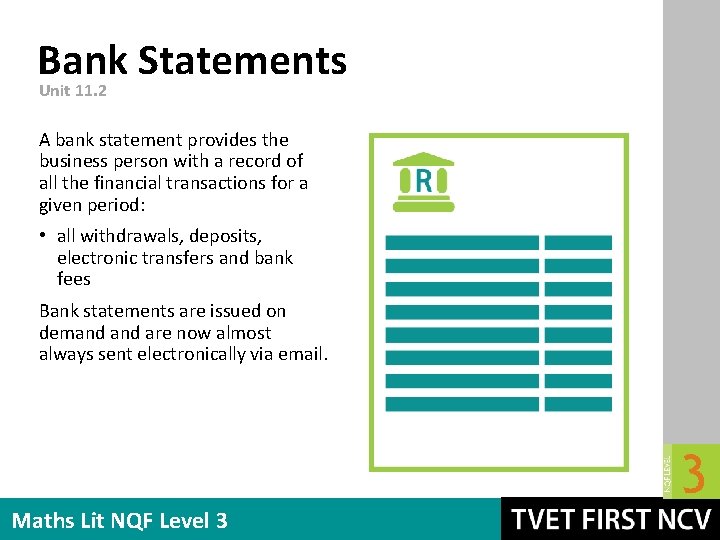 Bank Statements
Unit 11.2

A bank statement provides the business person with a record of all the financial transactions for a given period:

• all withdrawals, deposits, electronic transfers and bank fees

Bank statements are issued on demand and are now almost always sent electronically via email.

R

NQF LEVEL 3

Maths Lit NQF Level 3

TVET FIRST NCV